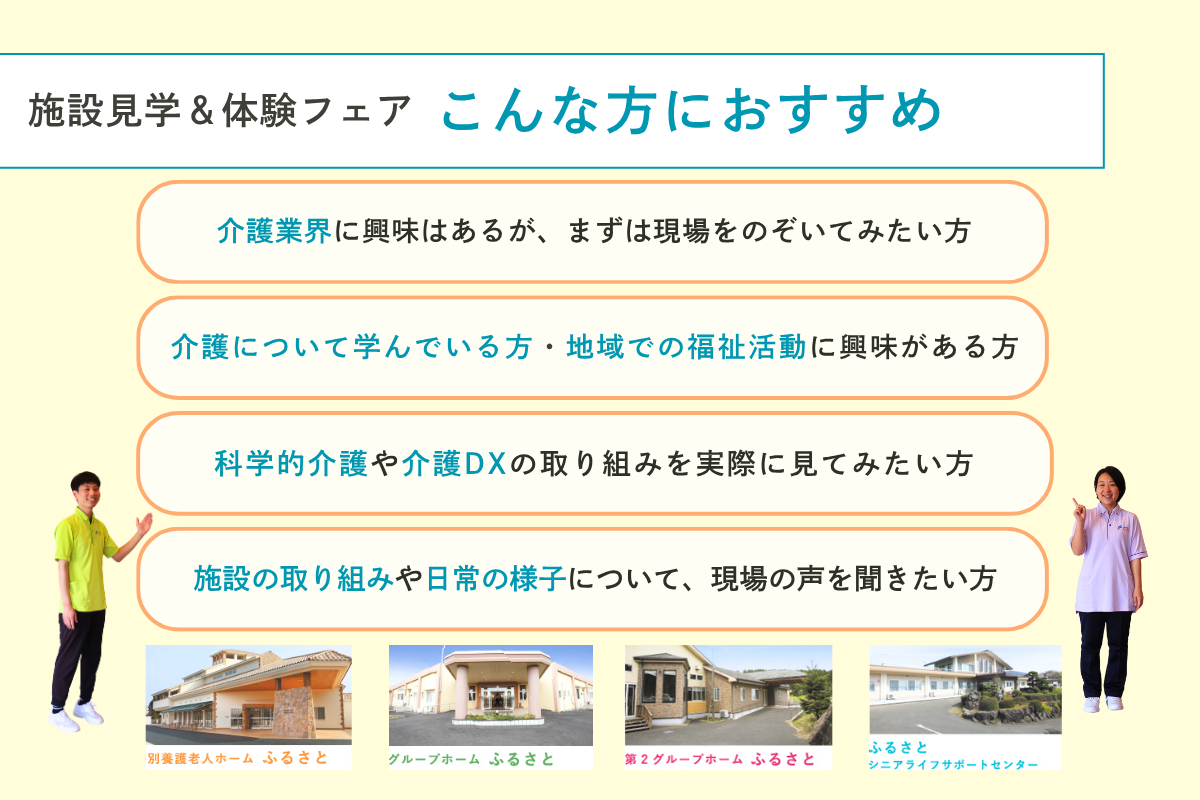 施設見学＆体験フェア　こんな方におすすめ

介護業界に興味はあるが、まずは現場をのぞいてみたい方

介護について学んでいる方・地域での福祉活動に興味がある方

科学的介護や介護DXの取り組みを実際に見てみたい方

施設の取り組みや日常の様子について、現場の声を聞きたい方

別養護老人ホーム　ふるさと

グループホーム　ふるさと

第２グループホーム　ふるさと

ふるさと
シニアライフサポートセンター